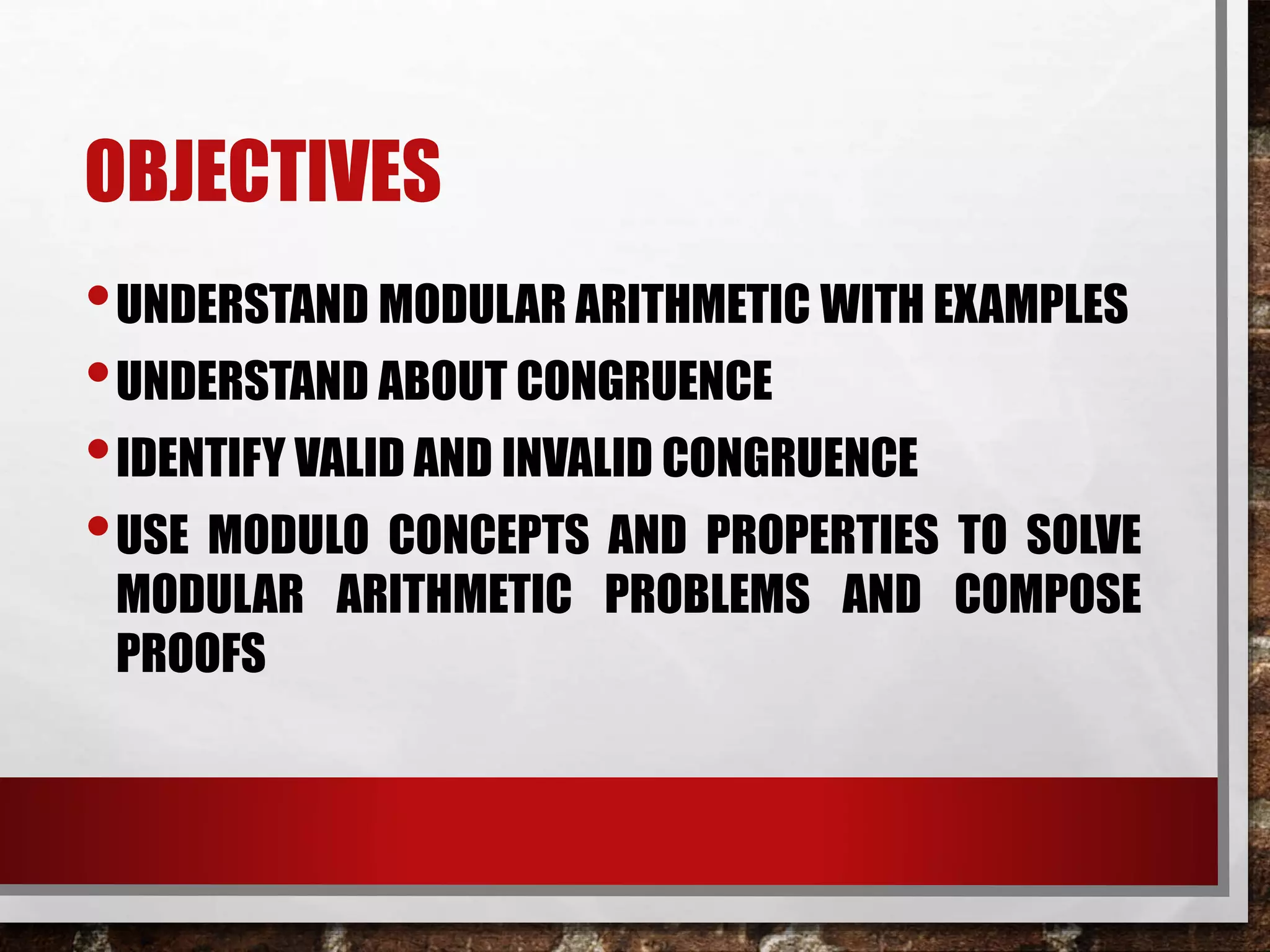 OBJECTIVES

• UNDERSTAND MODULAR ARITHMETIC WITH EXAMPLES
• UNDERSTAND ABOUT CONGRUENCE
• IDENTIFY VALID AND INVALID CONGRUENCE
• USE MODULO CONCEPTS AND PROPERTIES TO SOLVE MODULAR ARITHMETIC PROBLEMS AND COMPOSE PROOFS